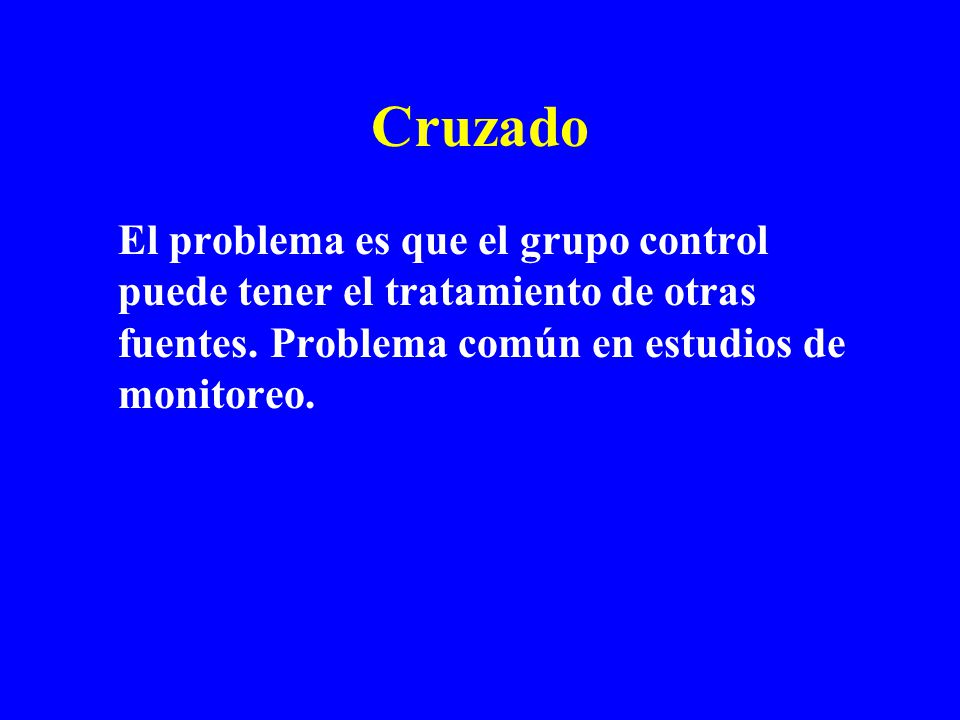 Cruzado

El problema es que el grupo control puede tener el tratamiento de otras fuentes. Problema común en estudios de monitoreo.